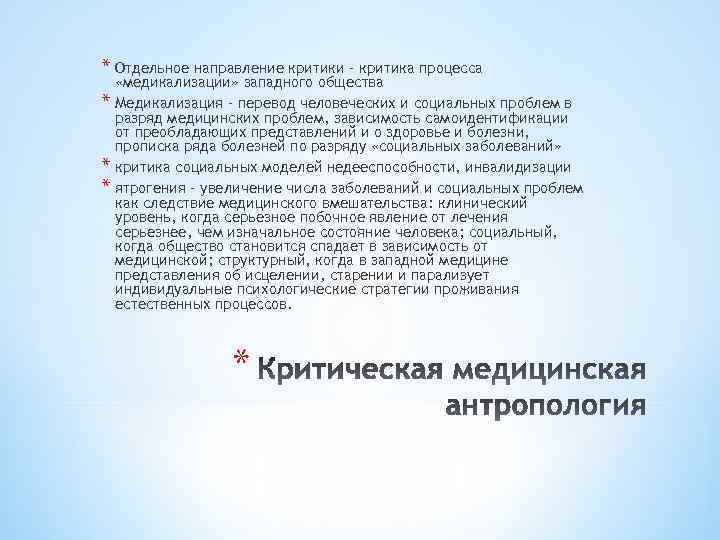 * Отдельное направление критики - критика процесса «медикализации» западного общества

* Медикализация - перевод человеческих и социальных проблем в разряд медицинских проблем, зависимость самоидентификации от преобладающих представлений и о здоровье и болезни, прописка ряда болезней по разряду «социальных заболеваний»

* критика социальных моделей недееспособности, инвалидизации

* ятрогения - увеличение числа заболеваний и социальных проблем как следствие медицинского вмешательства: клинический уровень, когда серьезное побочное явление от лечения серьезнее, чем изначальное состояние человека; социальный, когда общество становится спадает в зависимость от медицинской; структурный, когда в западной медицине представления об исцелении, старении и парализует индивидуальные психологические стратегии проживания естественных процессов.

* Критическая медицинская антропология